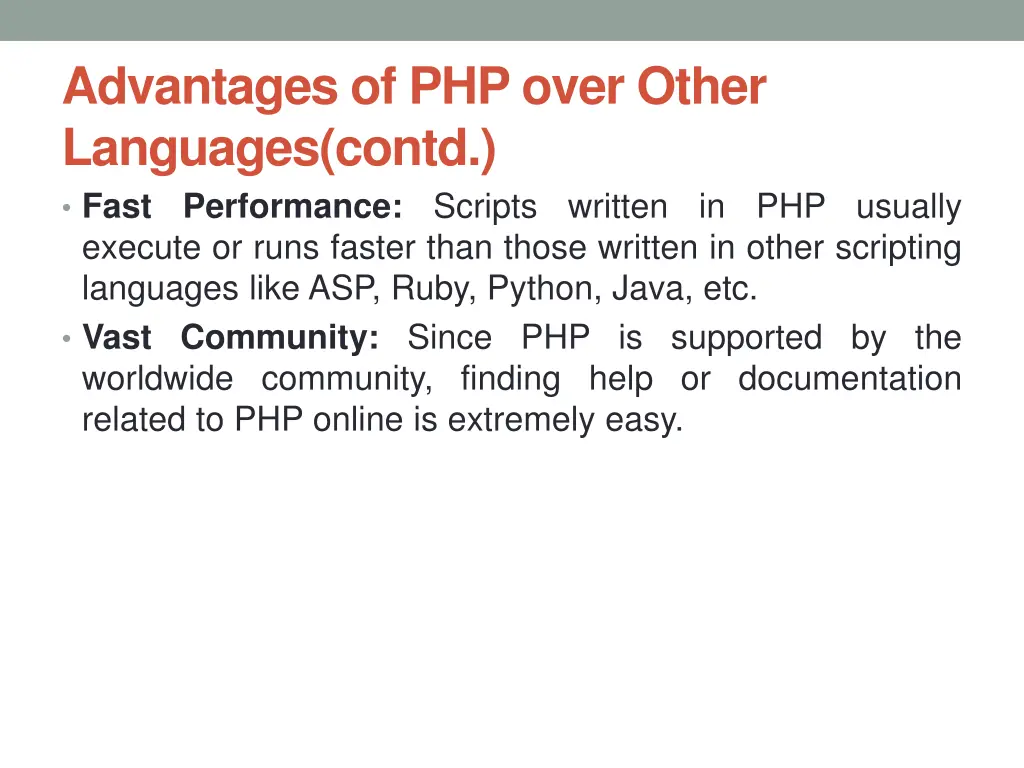 Advantages of PHP over Other Languages(contd.)

• Fast Performance: Scripts written in PHP usually execute or runs faster than those written in other scripting languages like ASP, Ruby, Python, Java, etc.

• Vast Community: Since PHP is supported by the worldwide community, finding help or documentation related to PHP online is extremely easy.